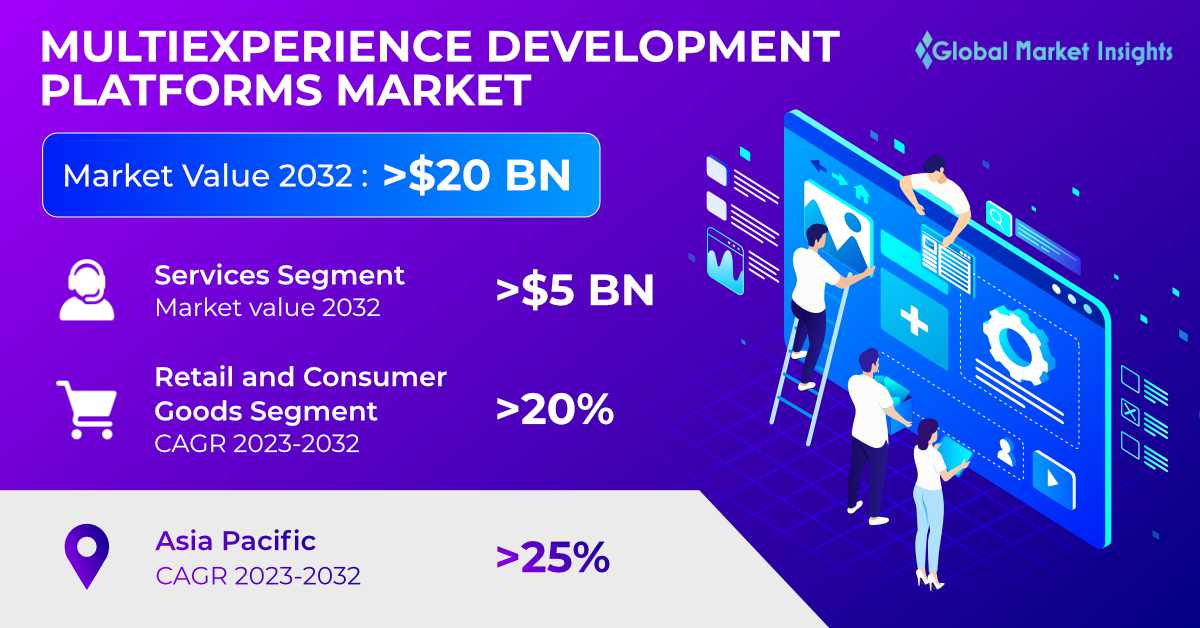 MULTIEXPERIENCE DEVELOPMENT PLATFORMS MARKET

Global Market Insights

Market Value 2032 : >$20 BN

Services Segment
Market value 2032
>$5 BN

Retail and Consumer Goods Segment
CAGR 2023-2032
>20%

Asia Pacific
CAGR 2023-2032
>25%